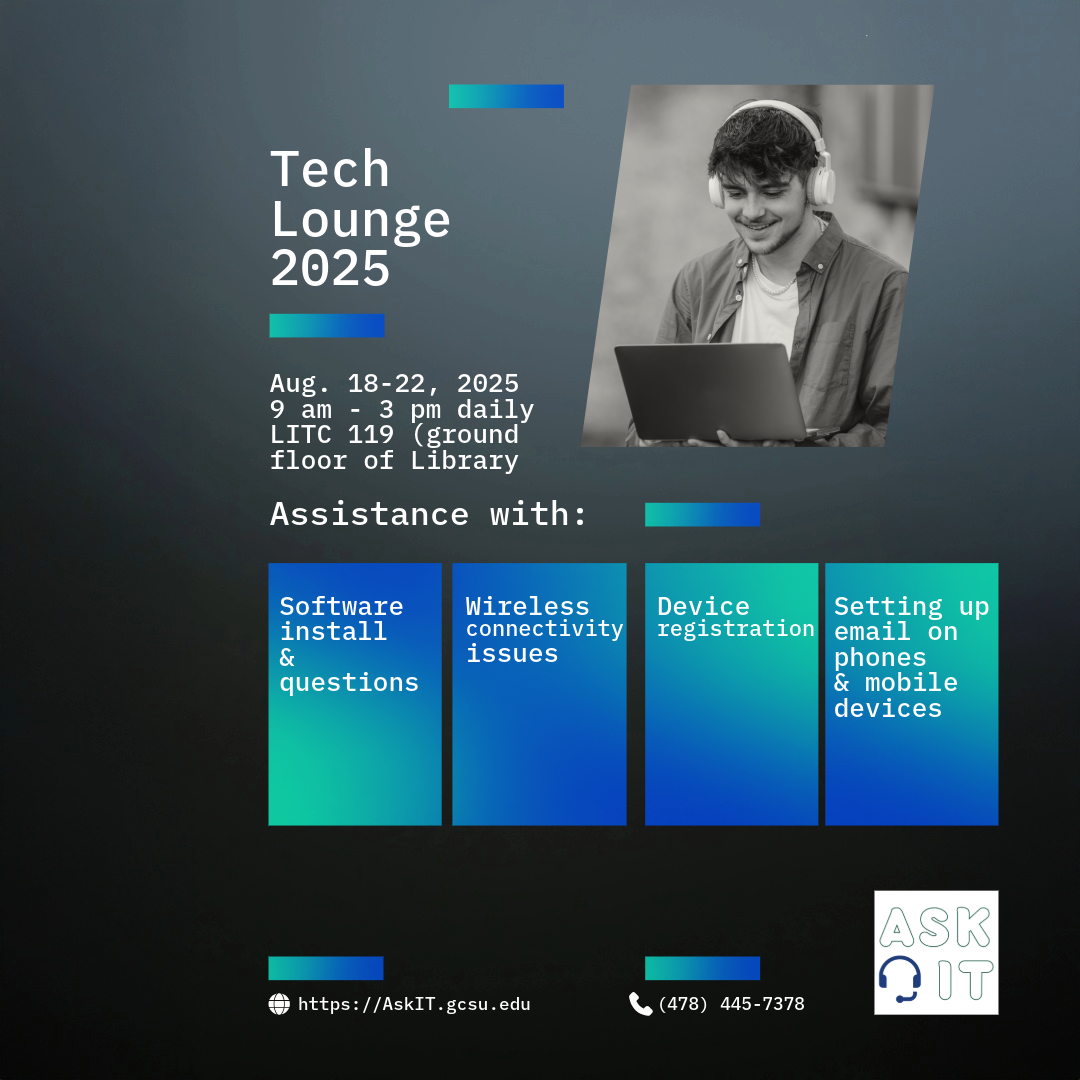 Tech Lounge 2025

Aug. 18-22, 2025
9 am - 3 pm daily
LITC 119 (ground floor of Library

Assistance with:

Software install & questions

Wireless connectivity issues

Device registration

Setting up email on phones & mobile devices

https://AskIT.gcsu.edu

(478) 445-7378

ASK IT